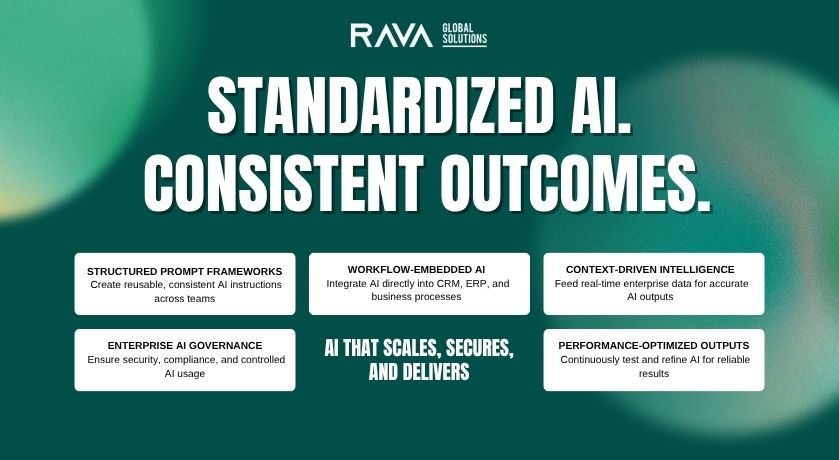 RAVA GLOBAL SOLUTIONS

STANDARDIZED AI. CONSISTENT OUTCOMES.

STRUCTURED PROMPT FRAMEWORKS
Create reusable, consistent AI instructions across teams

WORKFLOW-EMBEDDED AI
Integrate AI directly into CRM, ERP, and business processes

CONTEXT-DRIVEN INTELLIGENCE
Feed real-time enterprise data for accurate AI outputs

ENTERPRISE AI GOVERNANCE
Ensure security, compliance, and controlled AI usage

AI THAT SCALES, SECURES, AND DELIVERS

PERFORMANCE-OPTIMIZED OUTPUTS
Continuously test and refine AI for reliable results